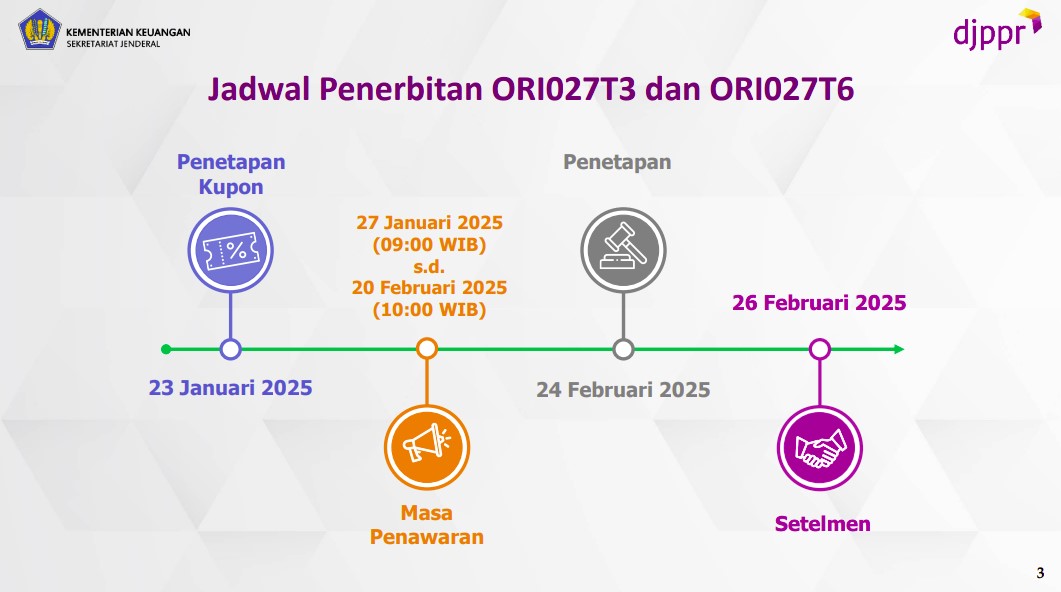 KEMENTERIAN KEUANGAN
SEKRETARIAT JENDERAL

djppr

Jadwal Penerbitan ORI027T3 dan ORI027T6

Penetapan Kupon

23 Januari 2025

27 Januari 2025 (09:00 WIB) s.d. 20 Februari 2025 (10:00 WIB)

Masa Penawaran

Penetapan

24 Februari 2025

26 Februari 2025

Setelmen

3